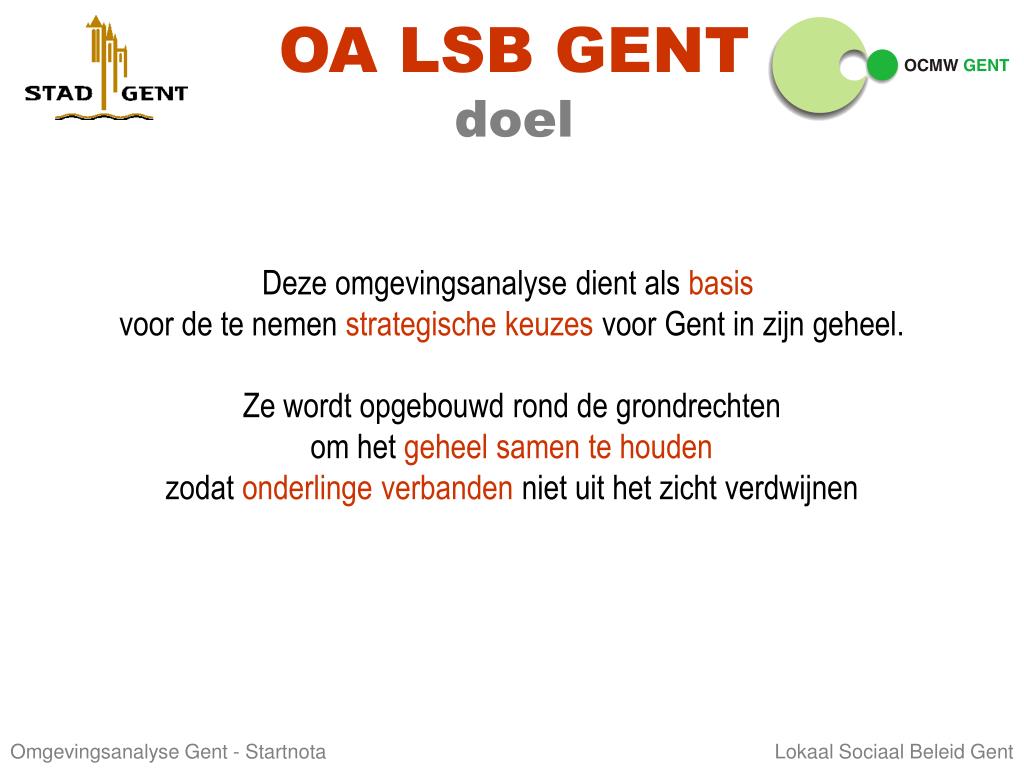 STAD GENT

OA LSB GENT
doel

OCMW GENT

Deze omgevingsanalyse dient als basis voor de te nemen strategische keuzes voor Gent in zijn geheel.

Ze wordt opgebouwd rond de grondrechten om het geheel samen te houden zodat onderlinge verbanden niet uit het zicht verdwijnen

Omgevingsanalyse Gent - Startnota

Lokaal Sociaal Beleid Gent